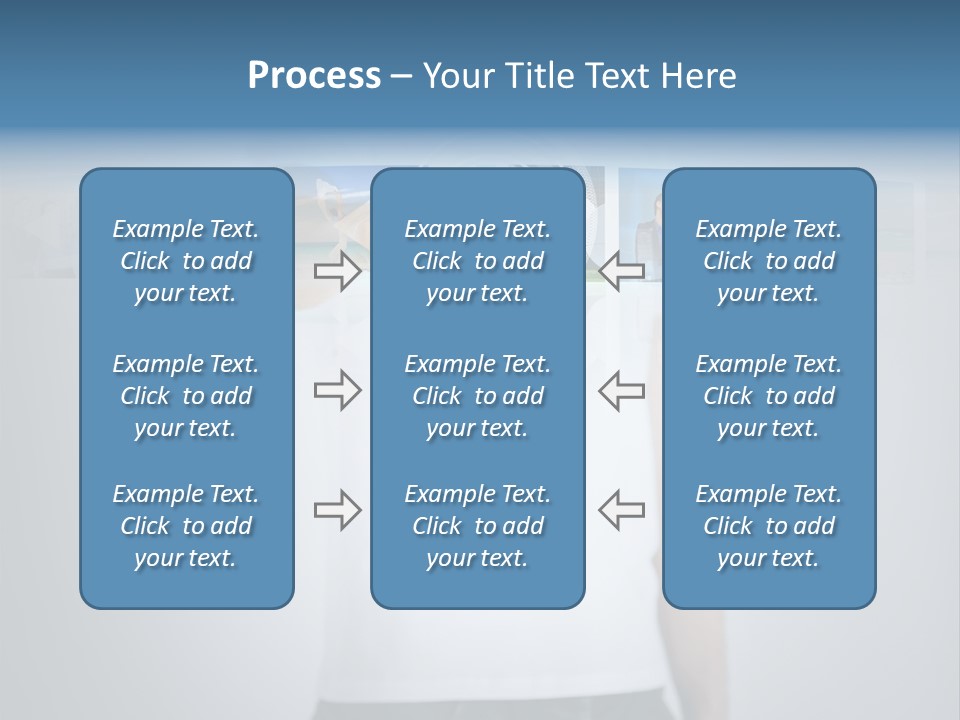 Process – Your Title Text Here

Example Text. Click to add your text.

Example Text. Click to add your text.

Example Text. Click to add your text.

Example Text. Click to add your text.

Example Text. Click to add your text.

Example Text. Click to add your text.

Example Text. Click to add your text.

Example Text. Click to add your text.

Example Text. Click to add your text.